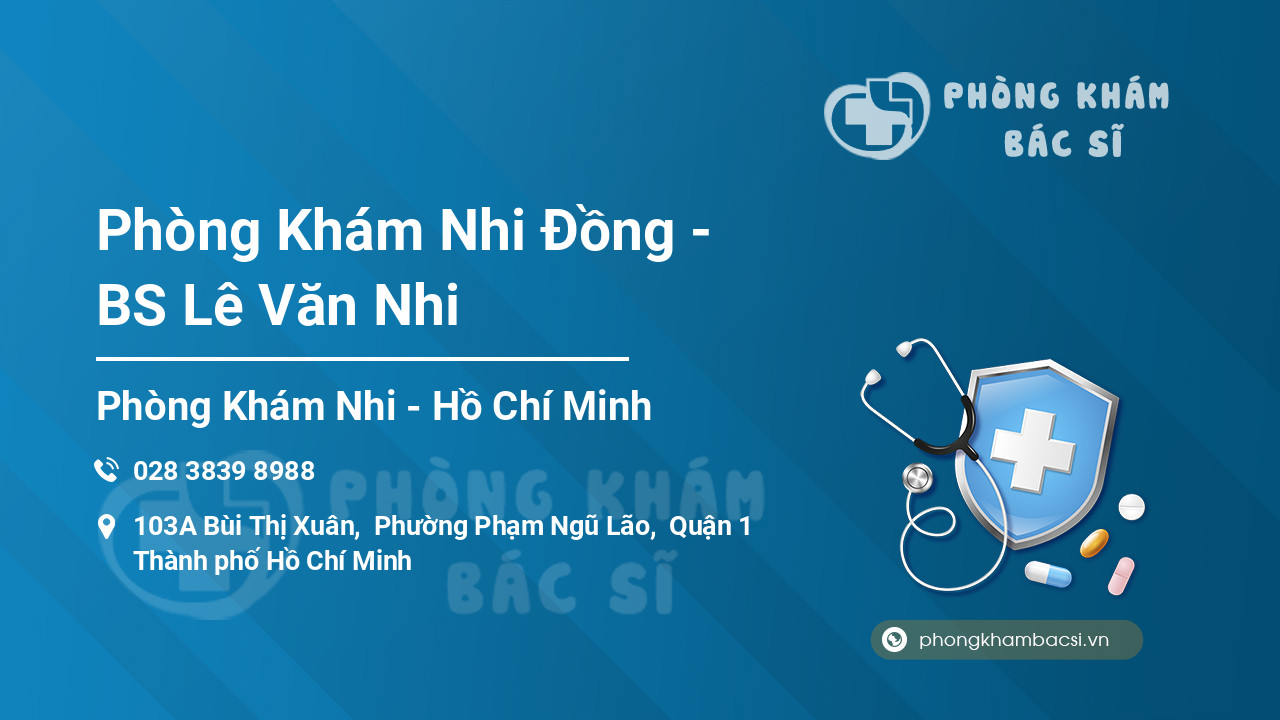 PHÒNG KHÁM
BÁC SĨ

Phòng Khám Nhi Đồng - BS Lê Văn Nhi

Phòng Khám Nhi - Hồ Chí Minh

028 3839 8988

103A Bùi Thị Xuân, Phường Phạm Ngũ Lão, Quận 1 Thành phố Hồ Chí Minh

PHÒNG KHÁM
BÁC SĨ

phongkhambacsi.vn